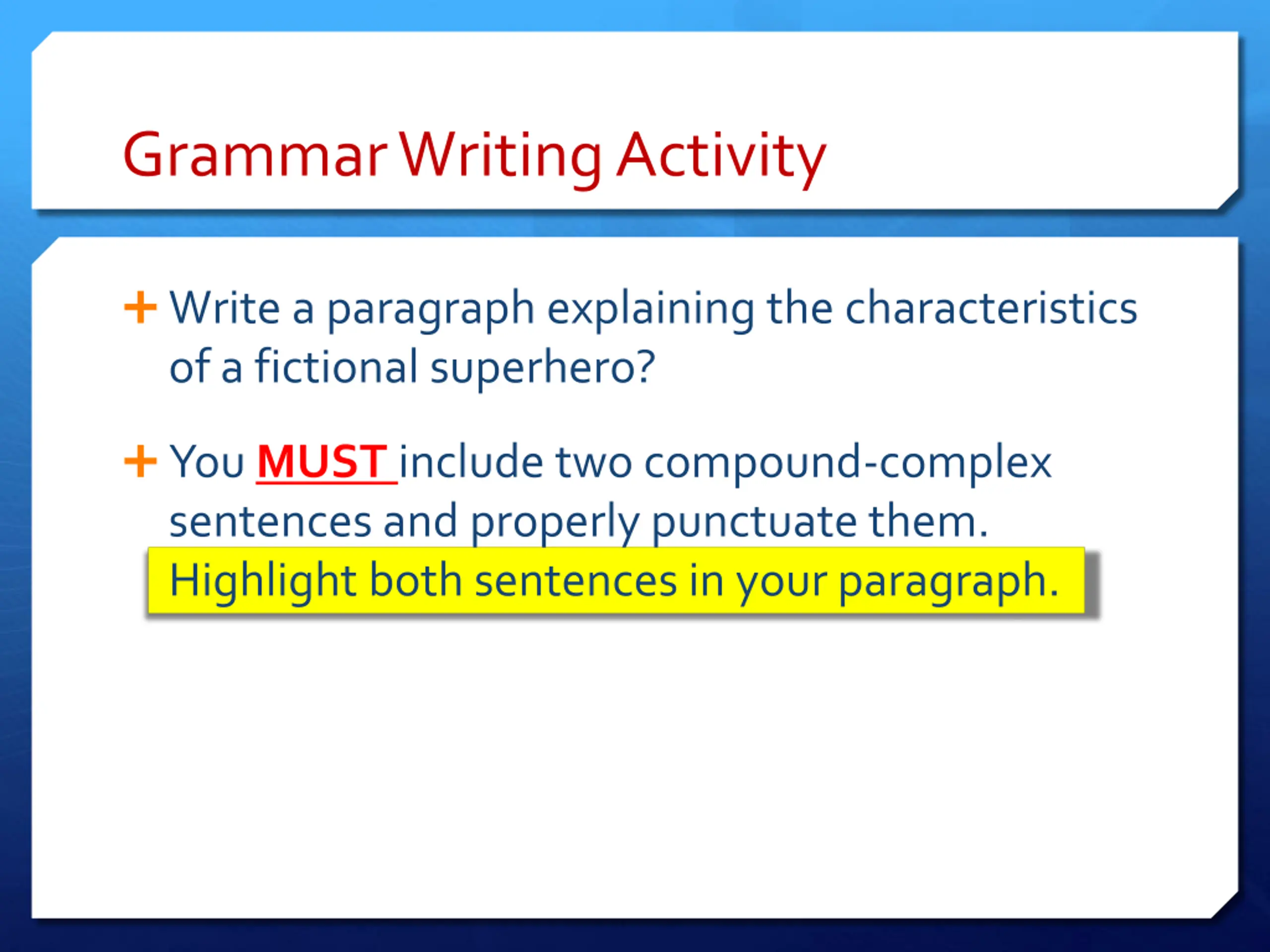 Grammar Writing Activity

+ Write a paragraph explaining the characteristics of a fictional superhero?

+ You MUST include two compound-complex sentences and properly punctuate them.

Highlight both sentences in your paragraph.